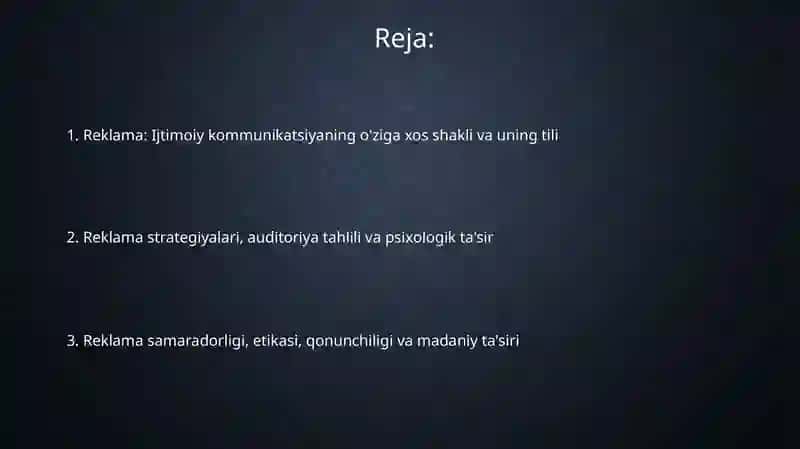 Reja:

1. Reklama: Ijtimoiy kommunikatsiyaning o'ziga xos shakli va uning tili

2. Reklama strategiyalari, auditoriya tahlili va psixologik ta'sir

3. Reklama samaradorligi, etikasi, qonunchiligi va madaniy ta'siri